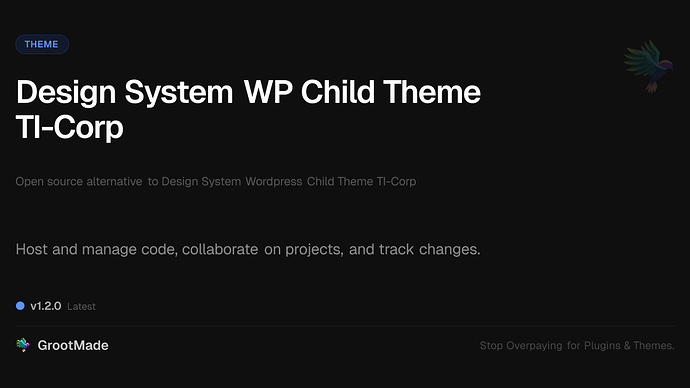 THEME

Design System WP Child Theme TI-Corp

Open source alternative to Design System Wordpress Child Theme TI-Corp

Host and manage code, collaborate on projects, and track changes.

v1.2.0 Latest

GrootMade

Stop Overpaying for Plugins & Themes.